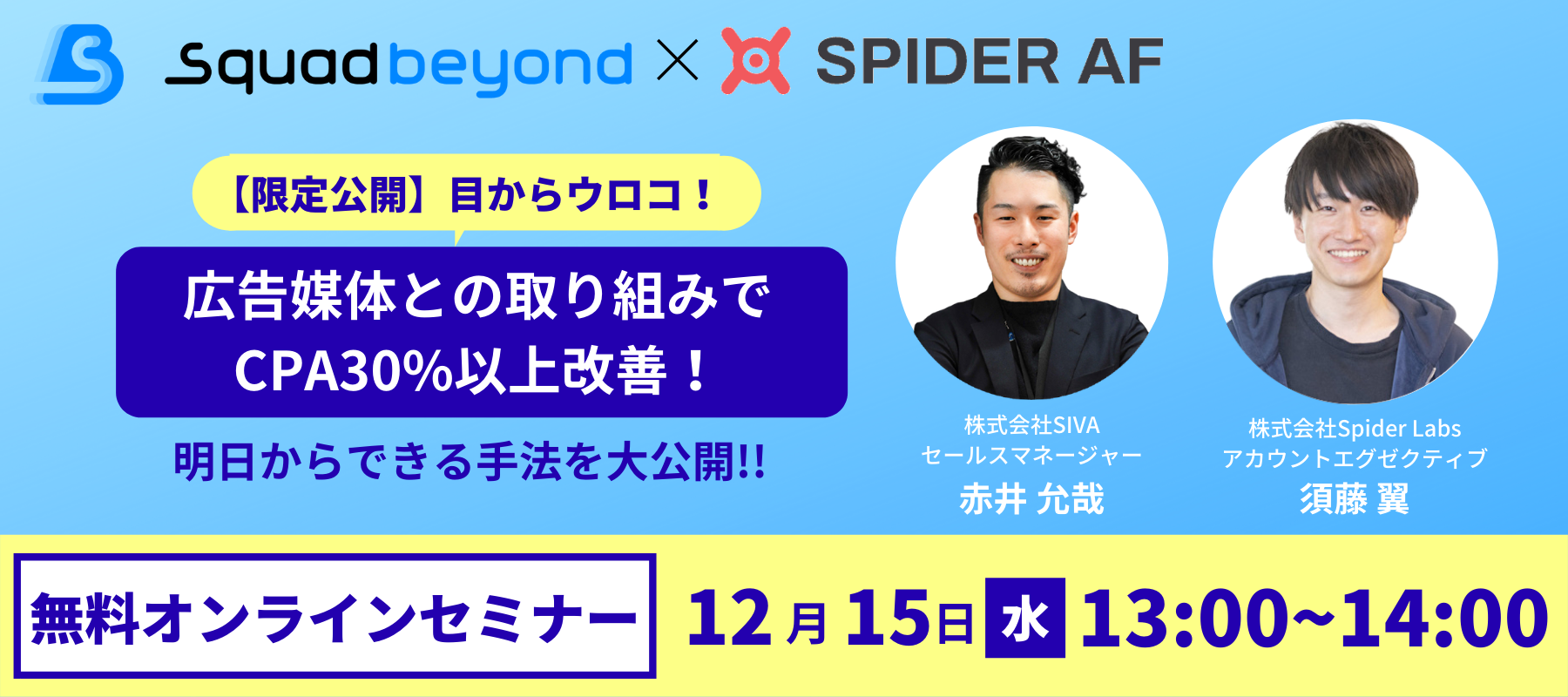 Squad beyond × SPIDER AF

【限定公開】目からウロコ！

広告媒体との取り組みで CPA30%以上改善！

明日からできる手法を大公開!!

株式会社SIVA
セールスマネージャー
赤井 允哉

株式会社Spider Labs
アカウントエグゼクティブ
須藤 翼

無料オンラインセミナー

12月15日 水 13:00~14:00